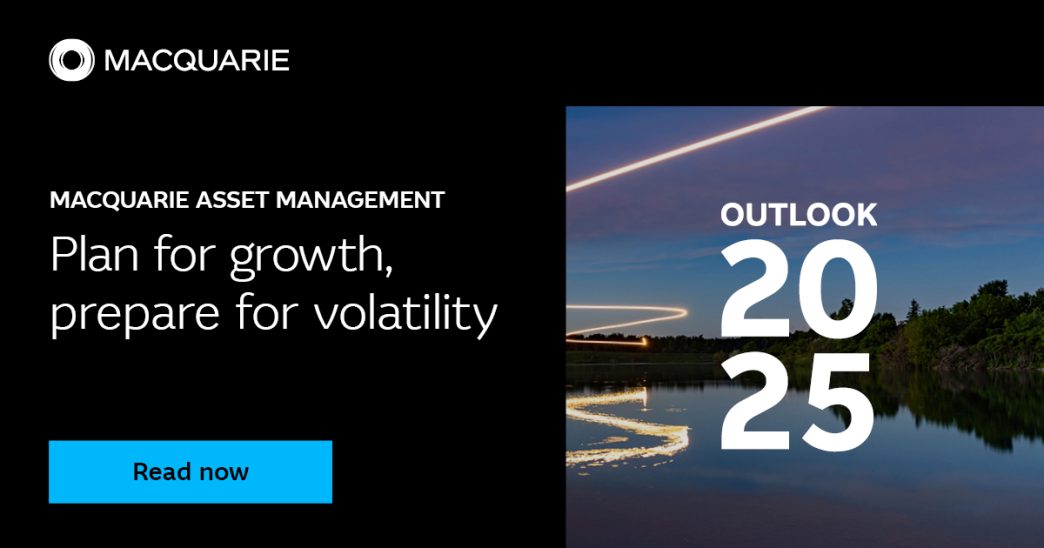 MACQUARIE

MACQUARIE ASSET MANAGEMENT

Plan for growth, prepare for volatility

Read now

OUTLOOK
20
25